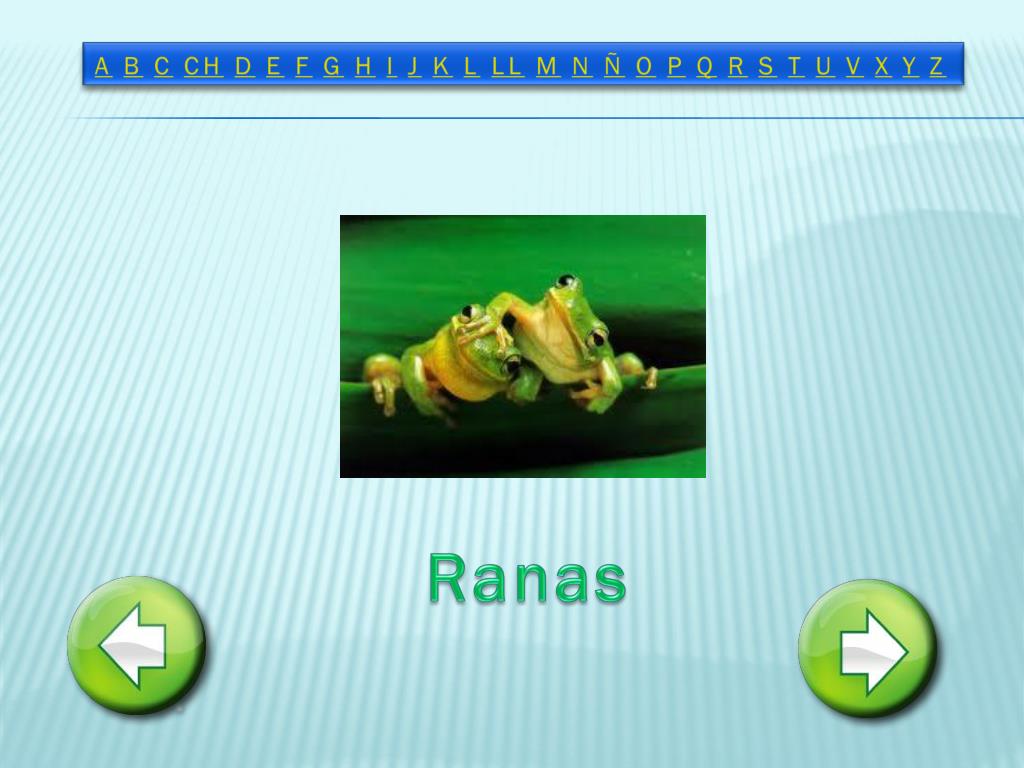 A B C CH D E F G H I J K L LL M N Ñ O P Q R S T U V X Y Z

Ranas